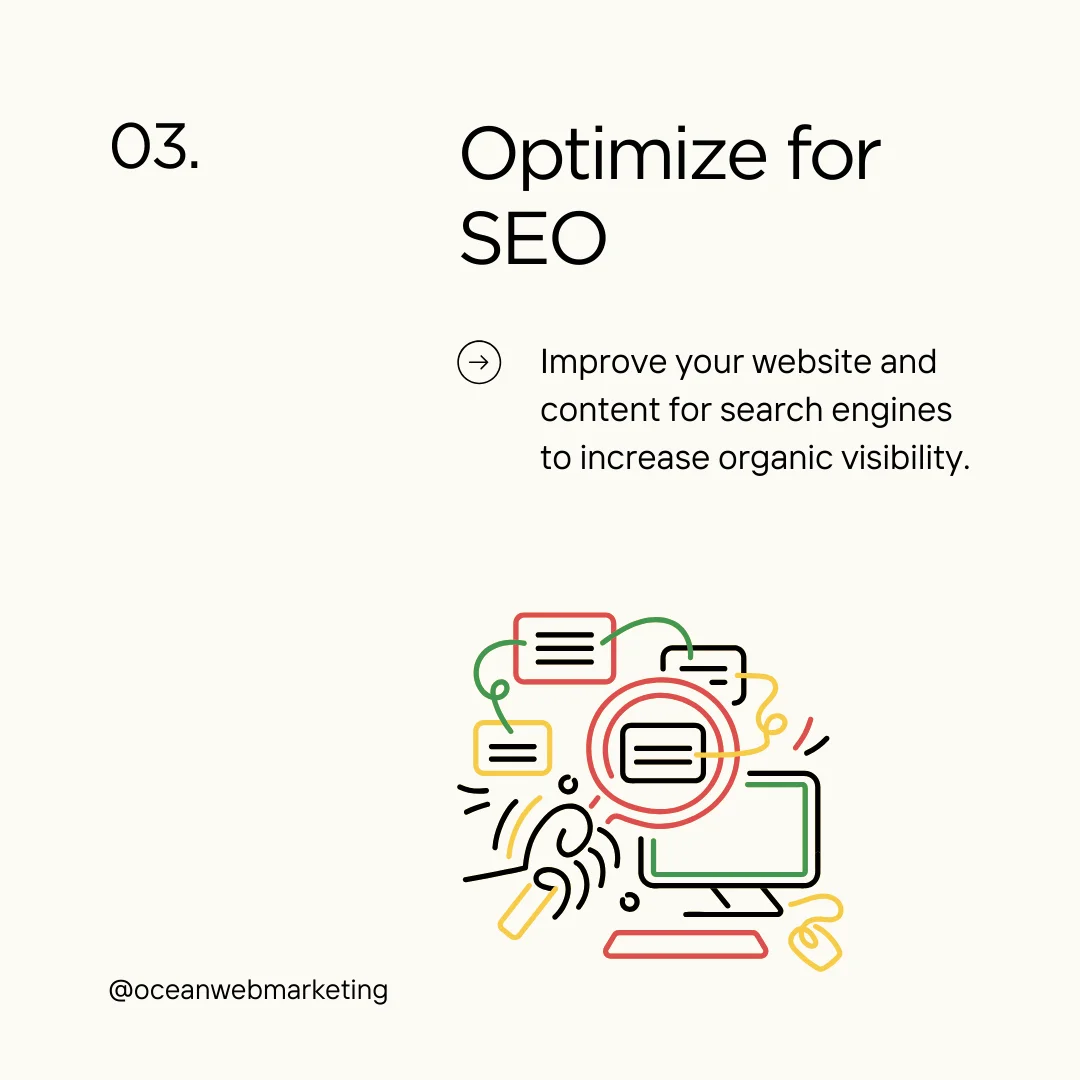 03.

Optimize for SEO

Improve your website and content for search engines to increase organic visibility.

@oceanwebmarketing